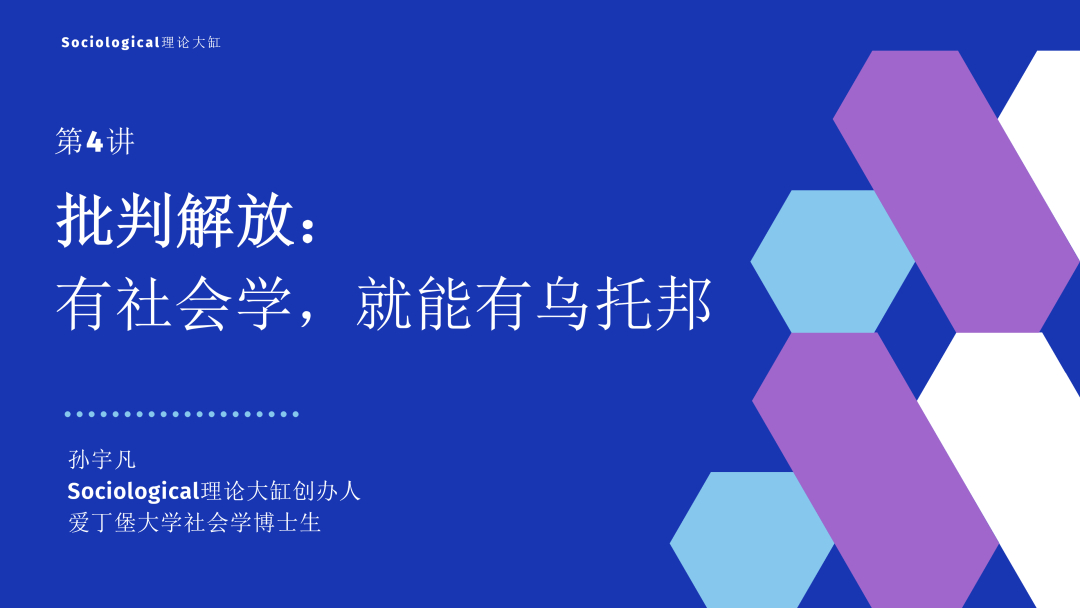 Sociological理论大缸

第4讲

批判解放：
有社会学，就能有乌托邦

孙宇凡
Sociological理论大缸创办人
爱丁堡大学社会学博士生